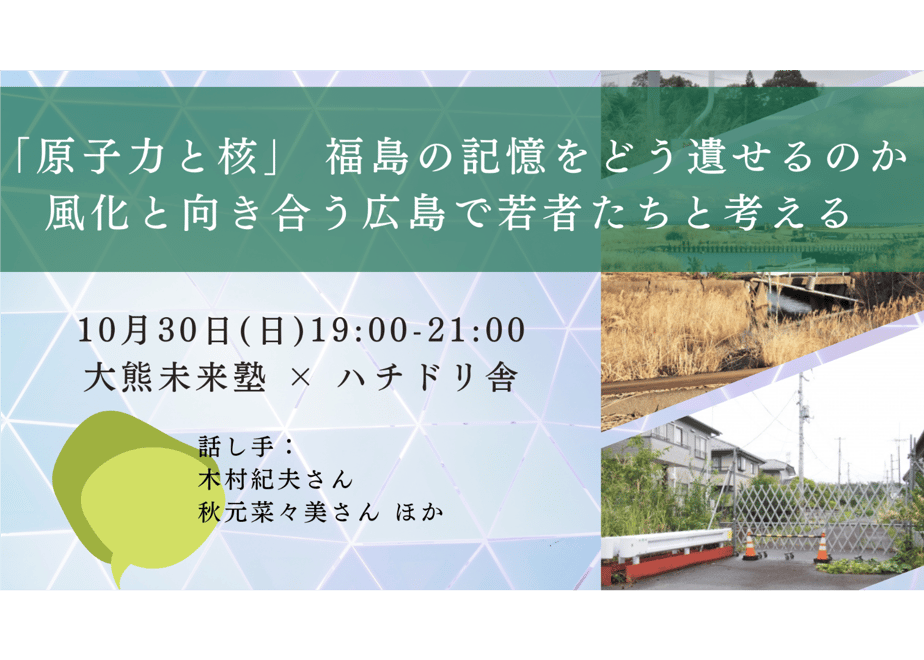 「原子力と核」 福島の記憶をどう遺せるのか
風化と向き合う広島で若者たちと考える

10月30日(日)19:00-21:00
大熊未来塾 × ハチドリ舎

話し手：
木村紀夫さん
秋元菜々美さん ほか